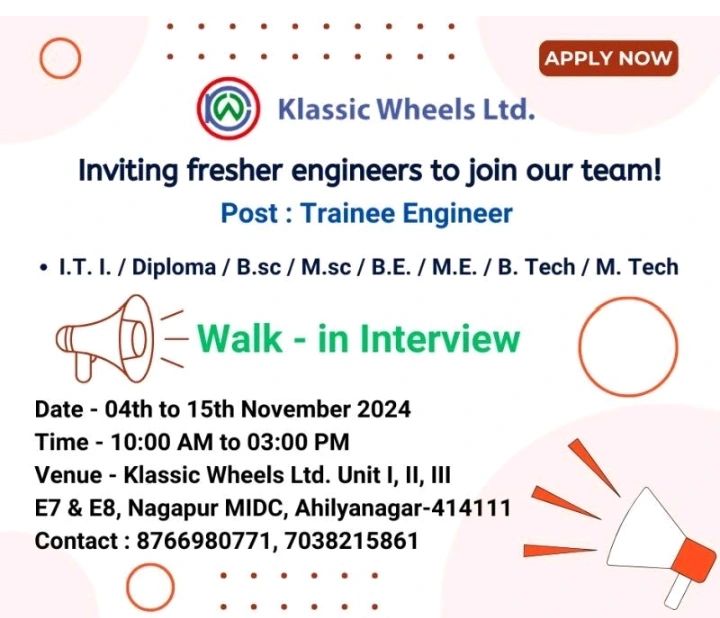 APPLY NOW

Klassic Wheels Ltd.

Inviting fresher engineers to join our team!

Post : Trainee Engineer

• I.T. I. / Diploma / B.sc / M.sc / B.E. / M.E. / B. Tech / M. Tech

Walk - in Interview

Date - 04th to 15th November 2024
Time - 10:00 AM to 03:00 PM
Venue - Klassic Wheels Ltd. Unit I, II, III
E7 & E8, Nagapur MIDC, Ahilyanagar-414111
Contact : 8766980771, 7038215861